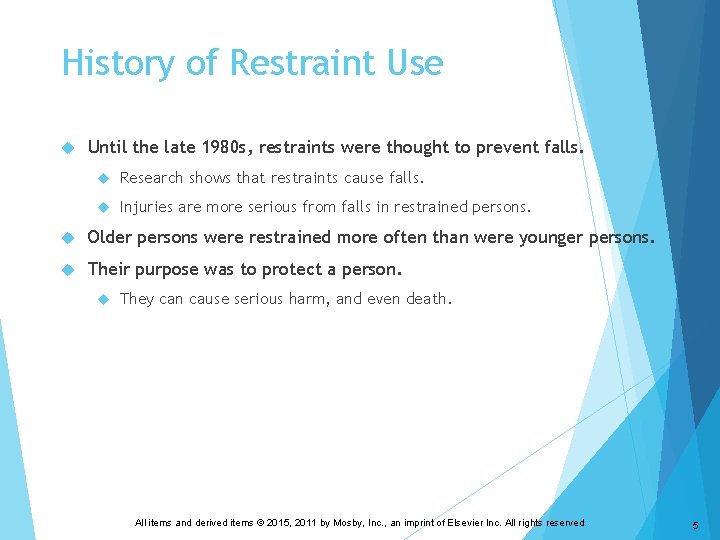 History of Restraint Use

Until the late 1980s, restraints were thought to prevent falls.

Research shows that restraints cause falls.

Injuries are more serious from falls in restrained persons.

Older persons were restrained more often than were younger persons.

Their purpose was to protect a person.

They can cause serious harm, and even death.

All items and derived items © 2015, 2011 by Mosby, Inc., an imprint of Elsevier Inc. All rights reserved.

5